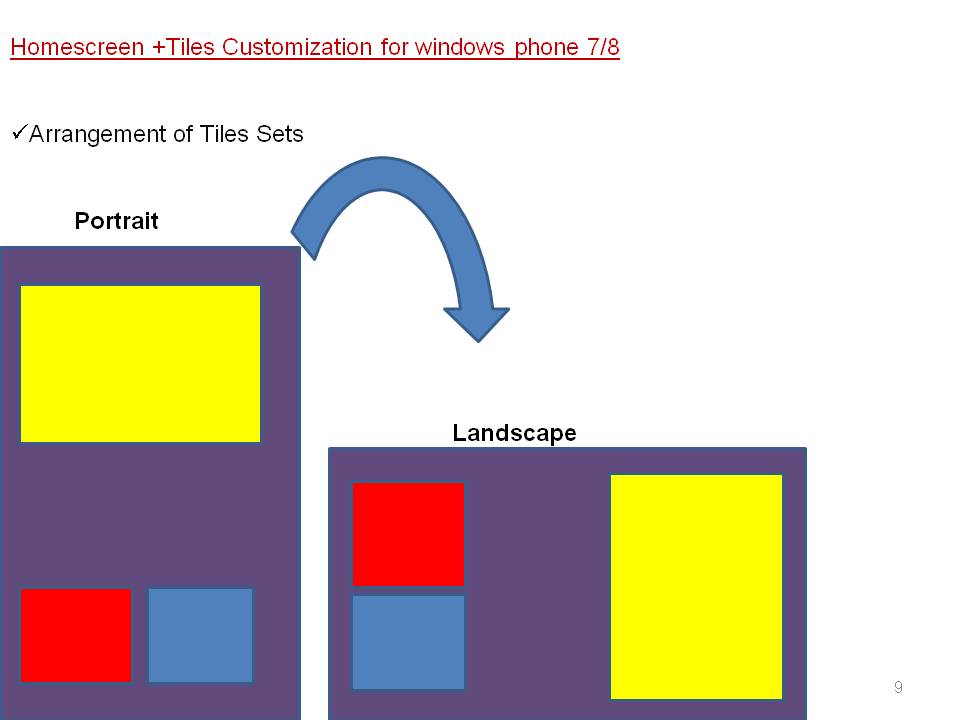 Homescreen +Tiles Customization for windows phone 7/8

✓Arrangement of Tiles Sets

Portrait

Landscape

9